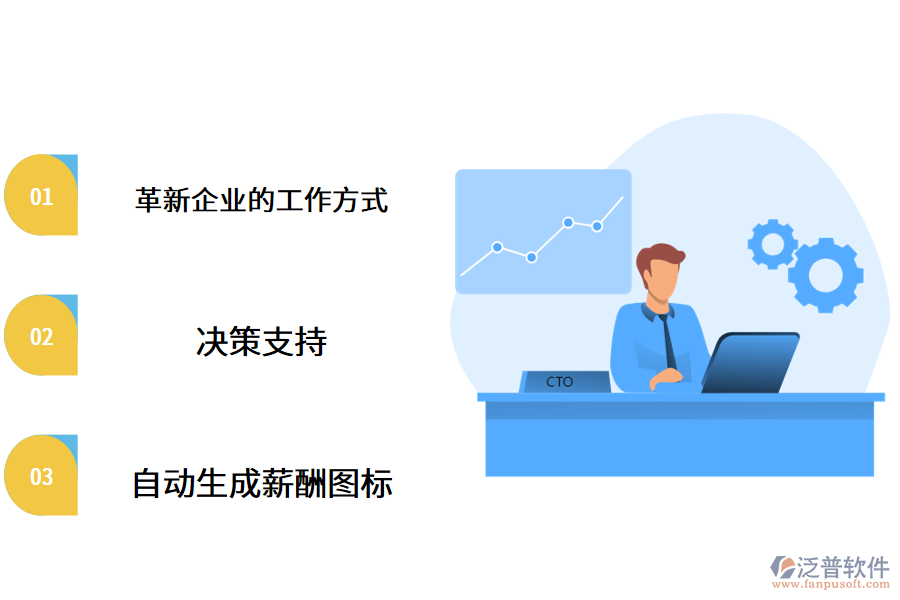 01

革新企业的工作方式

02

决策支持

03

自动生成薪酬图标

CTO

泛普软件
www.fanpusoft.com